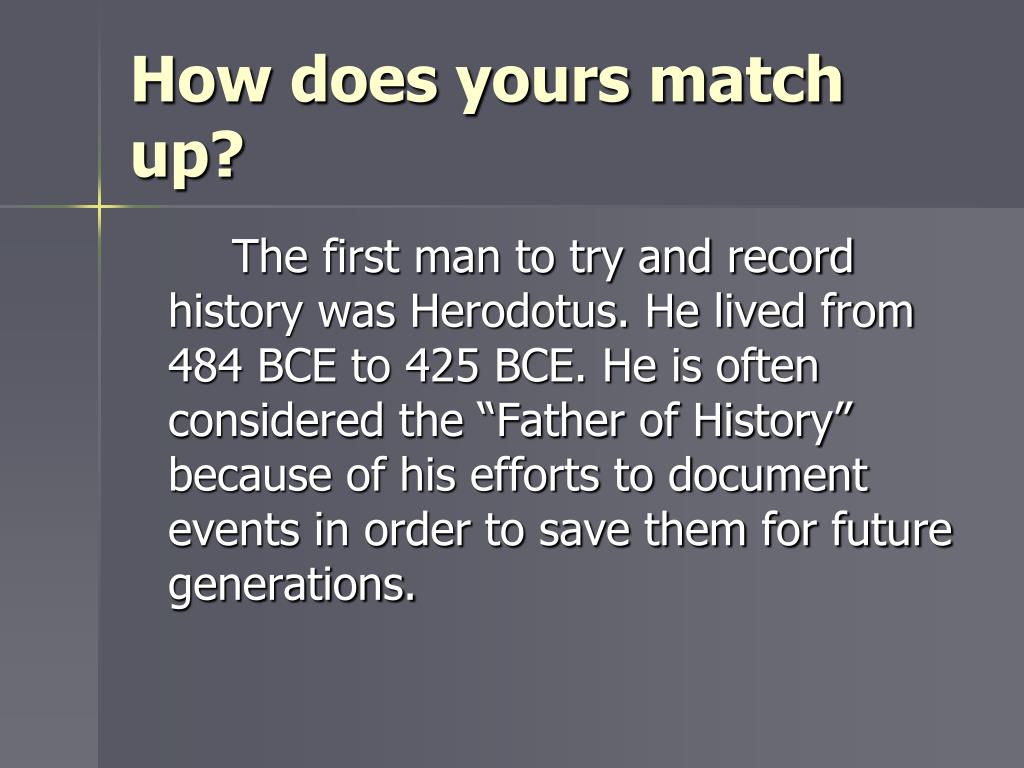 How does yours match up?

The first man to try and record history was Herodotus. He lived from 484 BCE to 425 BCE. He is often considered the “Father of History” because of his efforts to document events in order to save them for future generations.